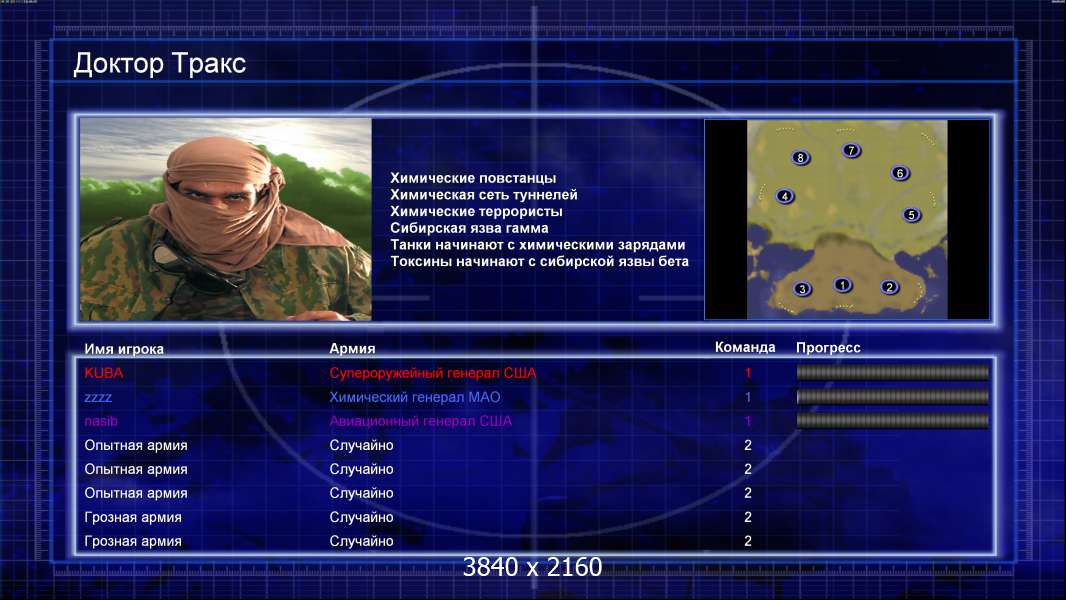 Доктор Тракс

Химические повстанцы
Химическая сеть туннелей
Химические террористы
Сибирская язва гамма
Танки начинают с химическими зарядами
Токсины начинают с сибирской язвы бета

8 7 6 4 5 3 1 2

| Имя игрока | Армия | Команда | Прогресс |
|---|---|---|---|
| KUBA | Супероружейный генерал США | 1 | |
| zzzz | Химический генерал МАО | 1 | |
| nasib | Авиационный генерал США | 1 | |
| Опытная армия | Случайно | 2 | |
| Опытная армия | Случайно | 2 | |
| Опытная армия | Случайно | 2 | |
| Грозная армия | Случайно | 2 | |
| Грозная армия | Случайно | 2 | |

3840 x 2160